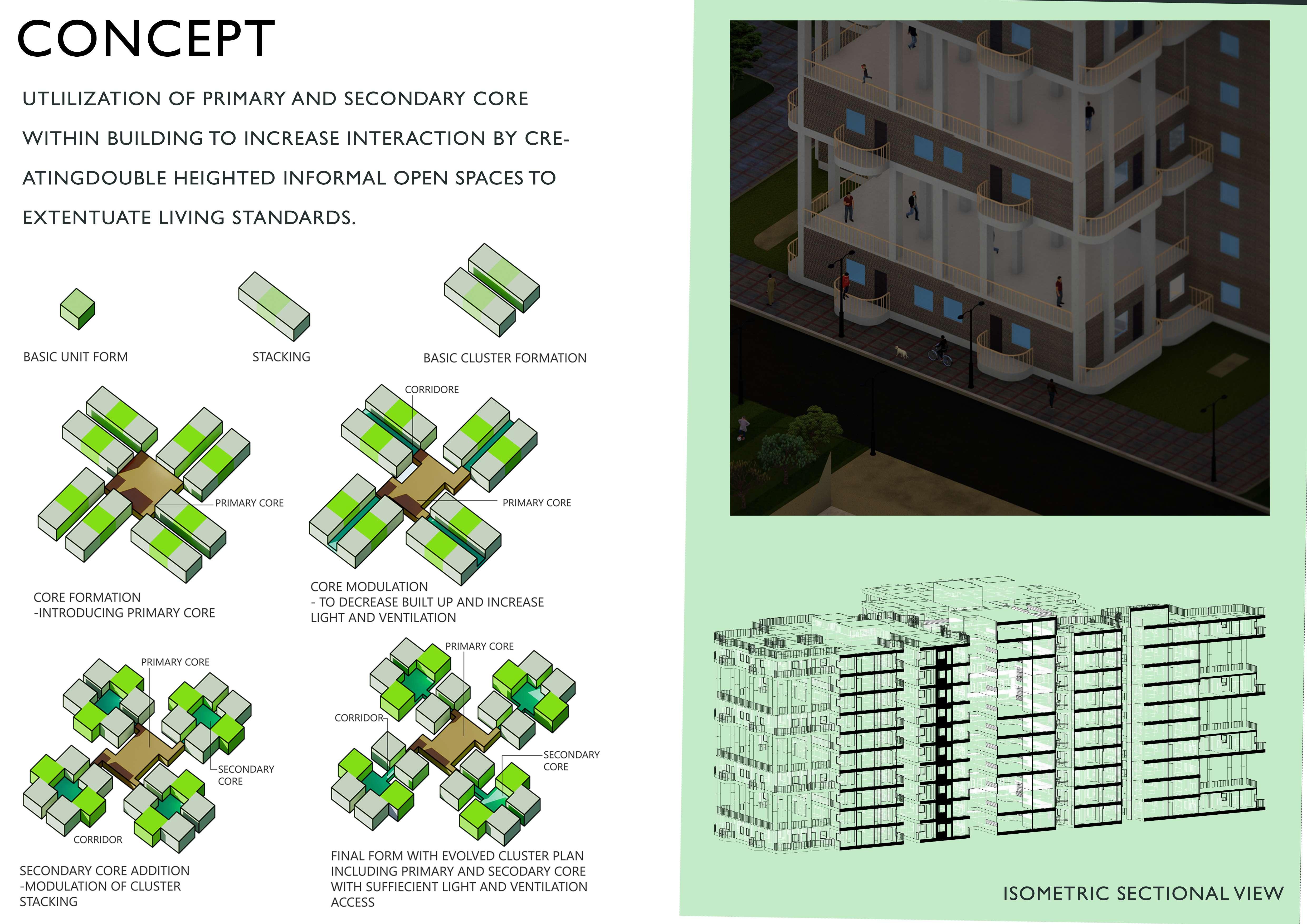 CONCEPT

UTLILIZATION OF PRIMARY AND SECONDARY CORE WITHIN BUILDING TO INCREASE INTERACTION BY CREATINGDOUBLE HEIGHTED INFORMAL OPEN SPACES TO EXTENTUATE LIVING STANDARDS.

BASIC UNIT FORM

STACKING

BASIC CLUSTER FORMATION

PRIMARY CORE

CORE FORMATION
-INTRODUCING PRIMARY CORE

CORRIDORE

PRIMARY CORE

CORE MODULATION
- TO DECREASE BUILT UP AND INCREASE LIGHT AND VENTILATION

PRIMARY CORE

SECONDARY CORE

CORRIDOR

SECONDARY CORE ADDITION
-MODULATION OF CLUSTER STACKING

PRIMARY CORE

CORRIDOR

SECONDARY CORE

FINAL FORM WITH EVOLVED CLUSTER PLAN INCLUDING PRIMARY AND SECODARY CORE WITH SUFFIECIENT LIGHT AND VENTILATION ACCESS

ISOMETRIC SECTIONAL VIEW